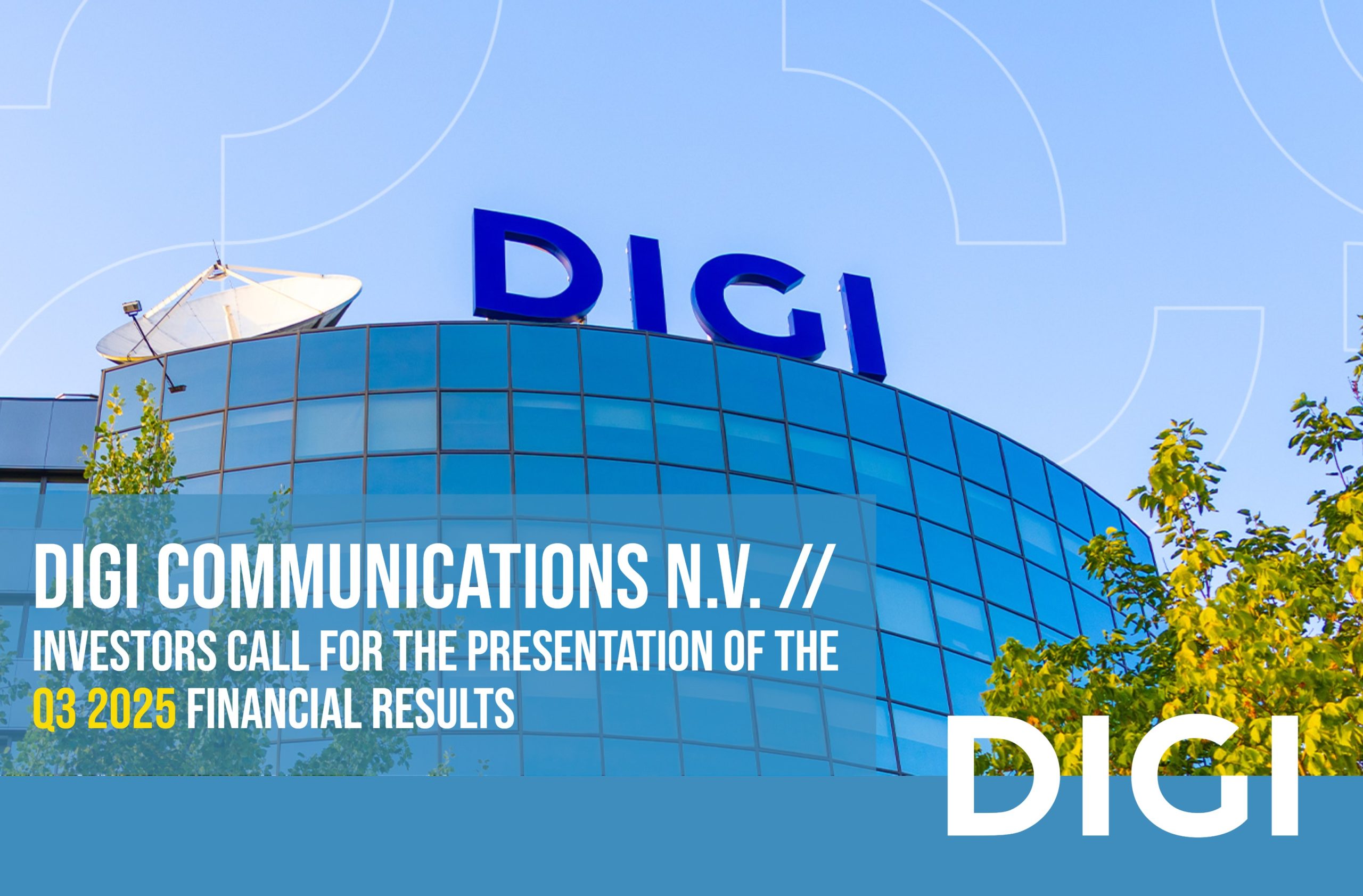 DIGI

DIGI COMMUNICATIONS N.V. //
INVESTORS CALL FOR THE PRESENTATION OF THE Q3 2025 FINANCIAL RESULTS

DIGI